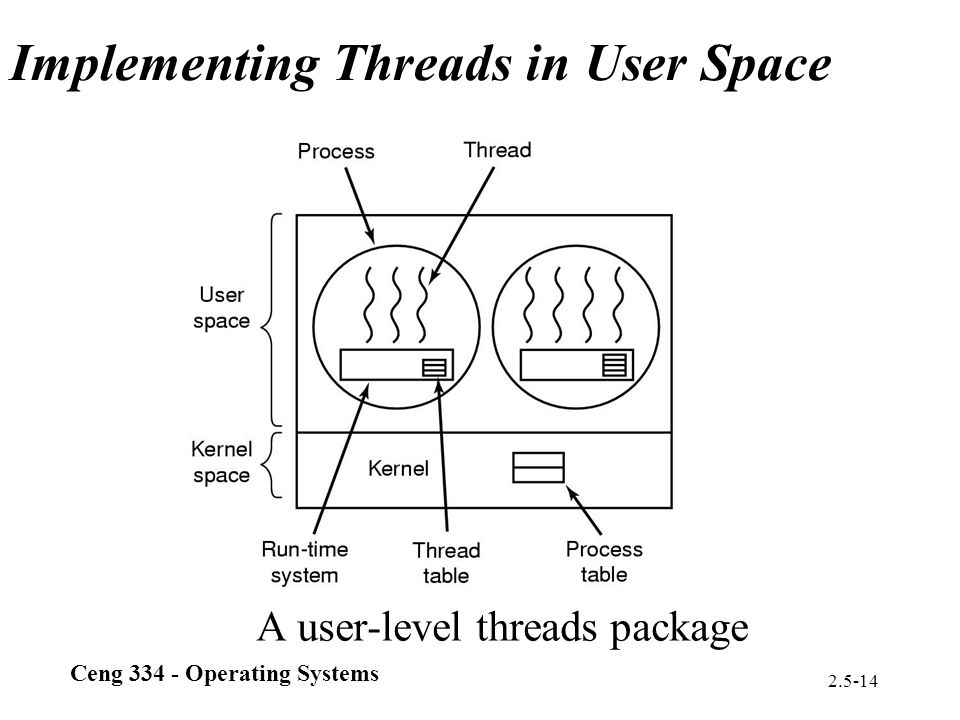 Implementing Threads in User Space

Process

Thread

User space

Kernel space

Kernel

Run-time system

Thread table

Process table

A user-level threads package

Ceng 334 - Operating Systems

2.5-14